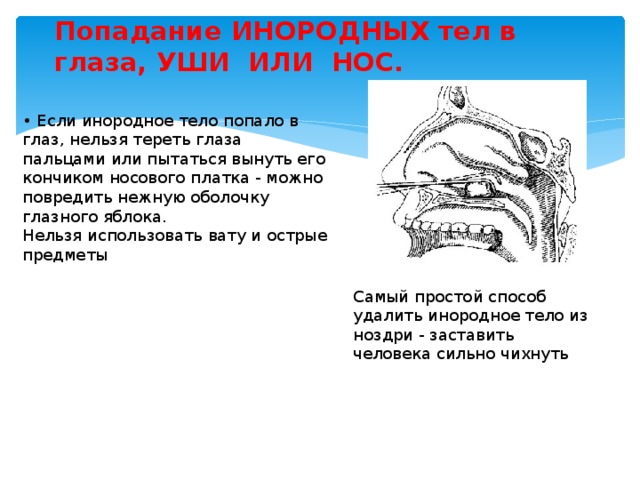 Попадание ИНОРОДНЫХ тел в глаза, УШИ ИЛИ НОС.

• Если инородное тело попало в глаз, нельзя тереть глаза пальцами или пытаться вынуть его кончиком носового платка - можно повредить нежную оболочку глазного яблока.
Нельзя использовать вату и острые предметы

Самый простой способ удалить инородное тело из ноздри - заставить человека сильно чихнуть